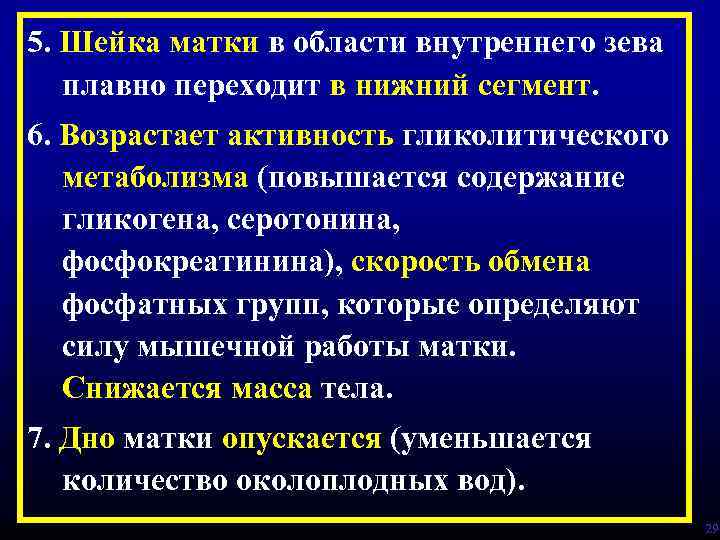 5. Шейка матки в области внутреннего зева плавно переходит в нижний сегмент.

6. Возрастает активность гликолитического метаболизма (повышается содержание гликогена, серотонина, фосфокреатинина), скорость обмена фосфатных групп, которые определяют силу мышечной работы матки. Снижается масса тела.

7. Дно матки опускается (уменьшается количество околоплодных вод).

29